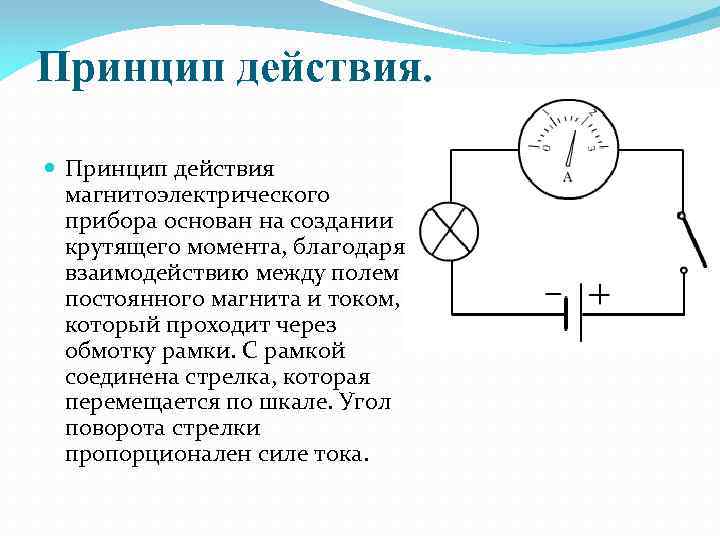 Принцип действия.

Принцип действия магнитоэлектрического прибора основан на создании крутящего момента, благодаря взаимодействию между полем постоянного магнита и током, который проходит через обмотку рамки. С рамкой соединена стрелка, которая перемещается по шкале. Угол поворота стрелки пропорционален силе тока.

0 1 2 3
A
−
+